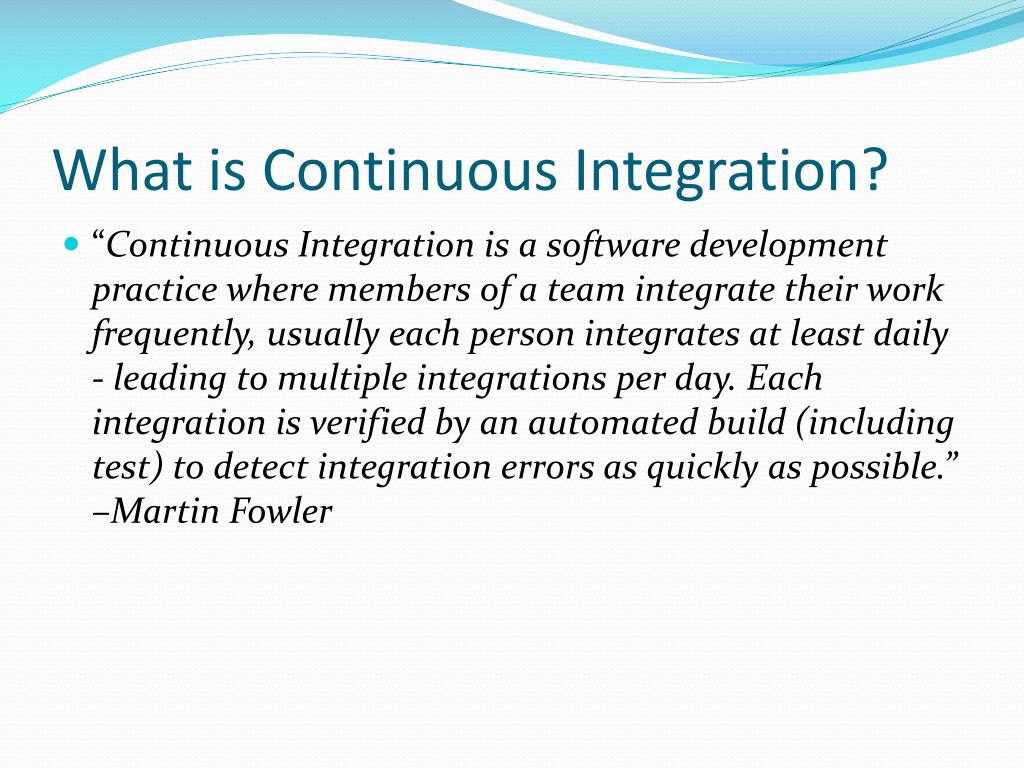 What is Continuous Integration?

“Continuous Integration is a software development practice where members of a team integrate their work frequently, usually each person integrates at least daily - leading to multiple integrations per day. Each integration is verified by an automated build (including test) to detect integration errors as quickly as possible.” –Martin Fowler